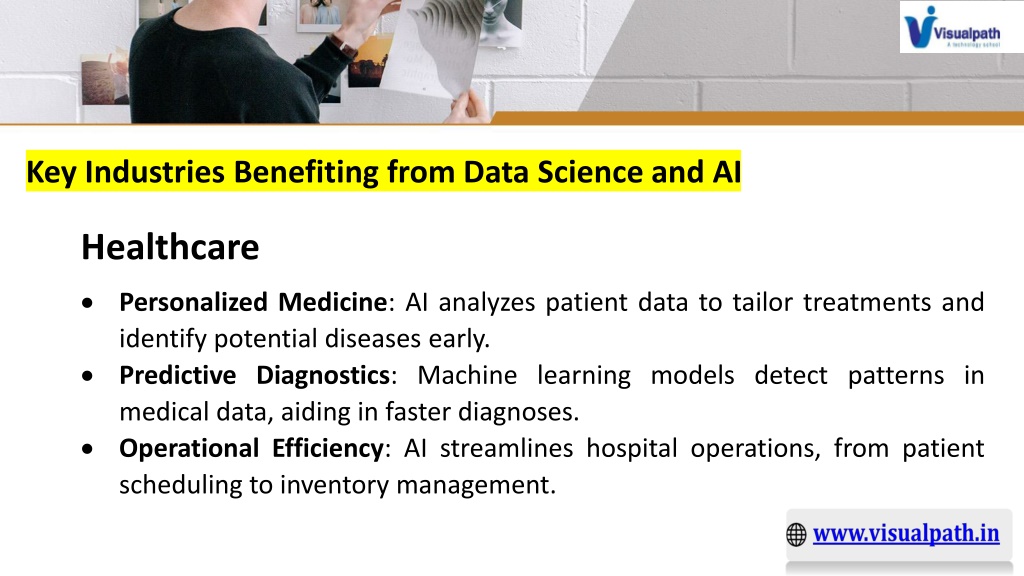 Visualpath
A technology school

Key Industries Benefiting from Data Science and AI

Healthcare

• Personalized Medicine: AI analyzes patient data to tailor treatments and identify potential diseases early.
• Predictive Diagnostics: Machine learning models detect patterns in medical data, aiding in faster diagnoses.
• Operational Efficiency: AI streamlines hospital operations, from patient scheduling to inventory management.

www.visualpath.in